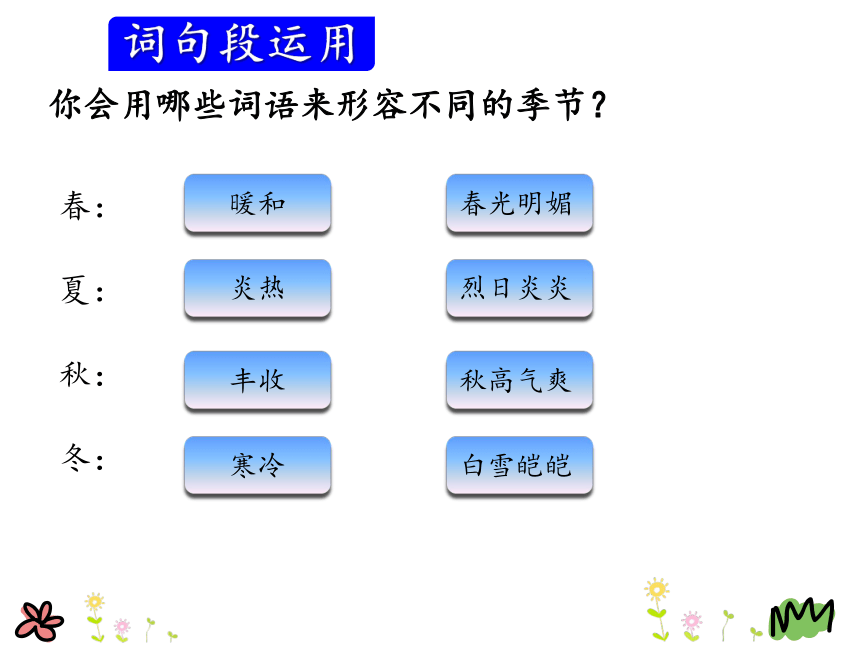 词句段运用

你会用哪些词语来形容不同的季节？

春： 暖和 春光明媚

夏： 炎热 烈日炎炎

秋： 丰收 秋高气爽

冬： 寒冷 白雪皑皑